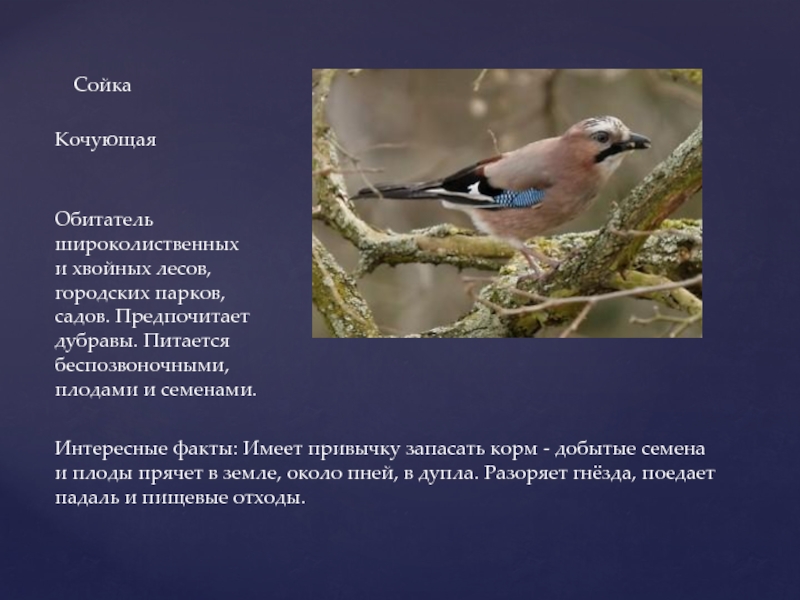 Сойка

Кочующая

Обитатель широколиственных и хвойных лесов, городских парков, садов. Предпочитает дубравы. Питается беспозвоночными, плодами и семенами.

Интересные факты: Имеет привычку запасать корм - добытые семена и плоды прячет в земле, около пней, в дупла. Разоряет гнёзда, поедает падаль и пищевые отходы.